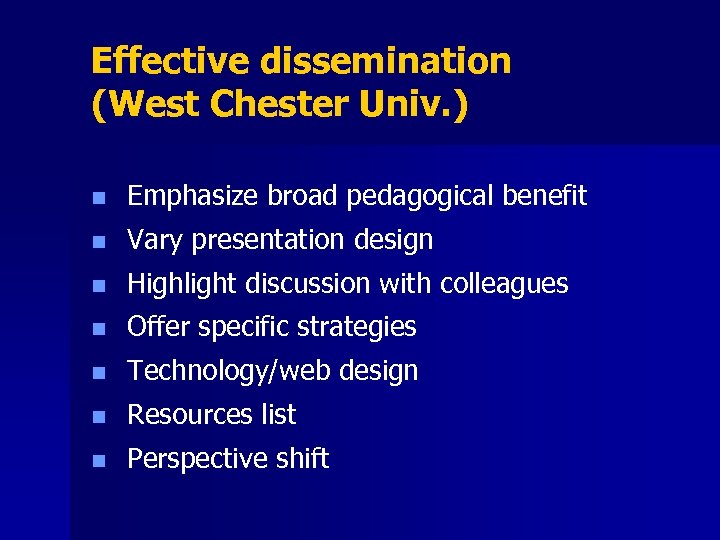 Effective dissemination
(West Chester Univ.)

- Emphasize broad pedagogical benefit
- Vary presentation design
- Highlight discussion with colleagues
- Offer specific strategies
- Technology/web design
- Resources list
- Perspective shift